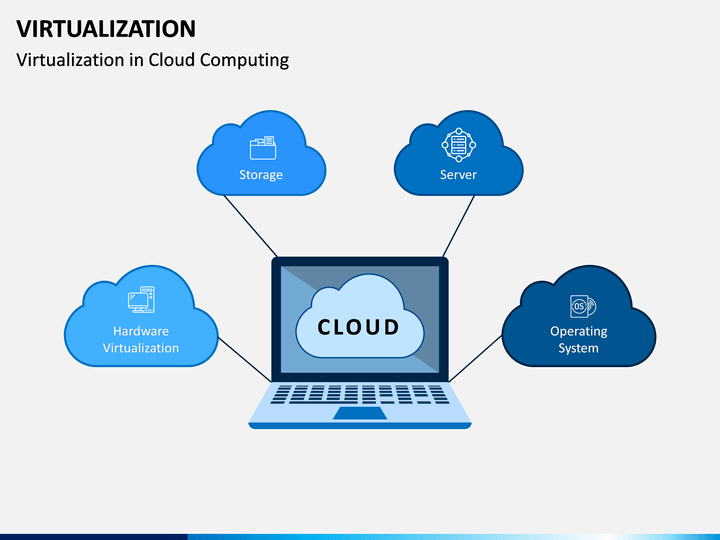 VIRTUALIZATION
Virtualization in Cloud Computing

Storage

Server

Hardware Virtualization

CLOUD

OS

Operating System